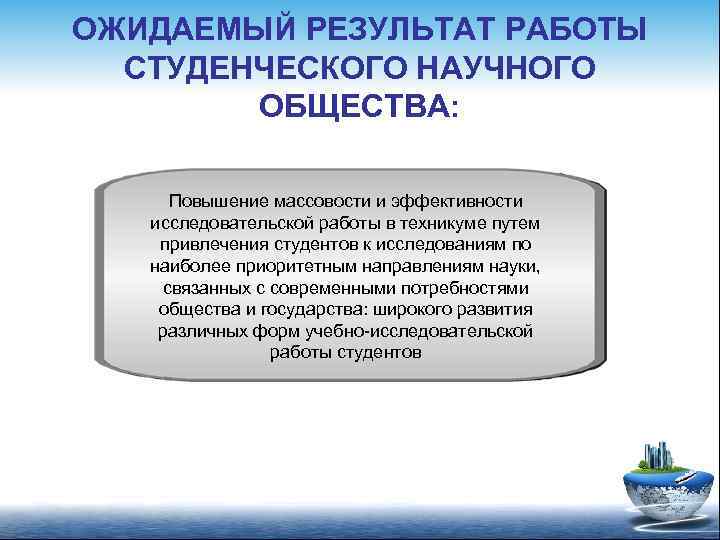 ОЖИДАЕМЫЙ РЕЗУЛЬТАТ РАБОТЫ СТУДЕНЧЕСКОГО НАУЧНОГО ОБЩЕСТВА:

Повышение массовости и эффективности исследовательской работы в техникуме путем привлечения студентов к исследованиям по наиболее приоритетным направлениям науки, связанных с современными потребностями общества и государства: широкого развития различных форм учебно-исследовательской работы студентов